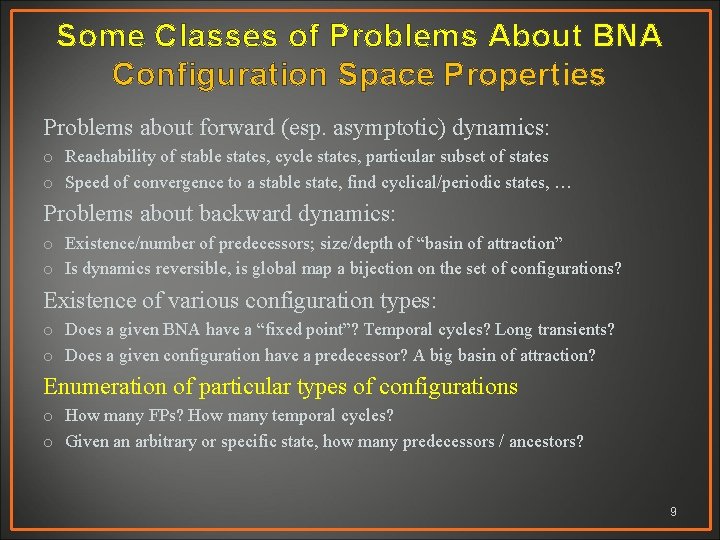 Some Classes of Problems About BNA Configuration Space Properties

Problems about forward (esp. asymptotic) dynamics:

o Reachability of stable states, cycle states, particular subset of states

o Speed of convergence to a stable state, find cyclical/periodic states, …

Problems about backward dynamics:

o Existence/number of predecessors; size/depth of “basin of attraction”

o Is dynamics reversible, is global map a bijection on the set of configurations?

Existence of various configuration types:

o Does a given BNA have a “fixed point”? Temporal cycles? Long transients?

o Does a given configuration have a predecessor? A big basin of attraction?

Enumeration of particular types of configurations

o How many FPs? How many temporal cycles?

o Given an arbitrary or specific state, how many predecessors / ancestors?

9